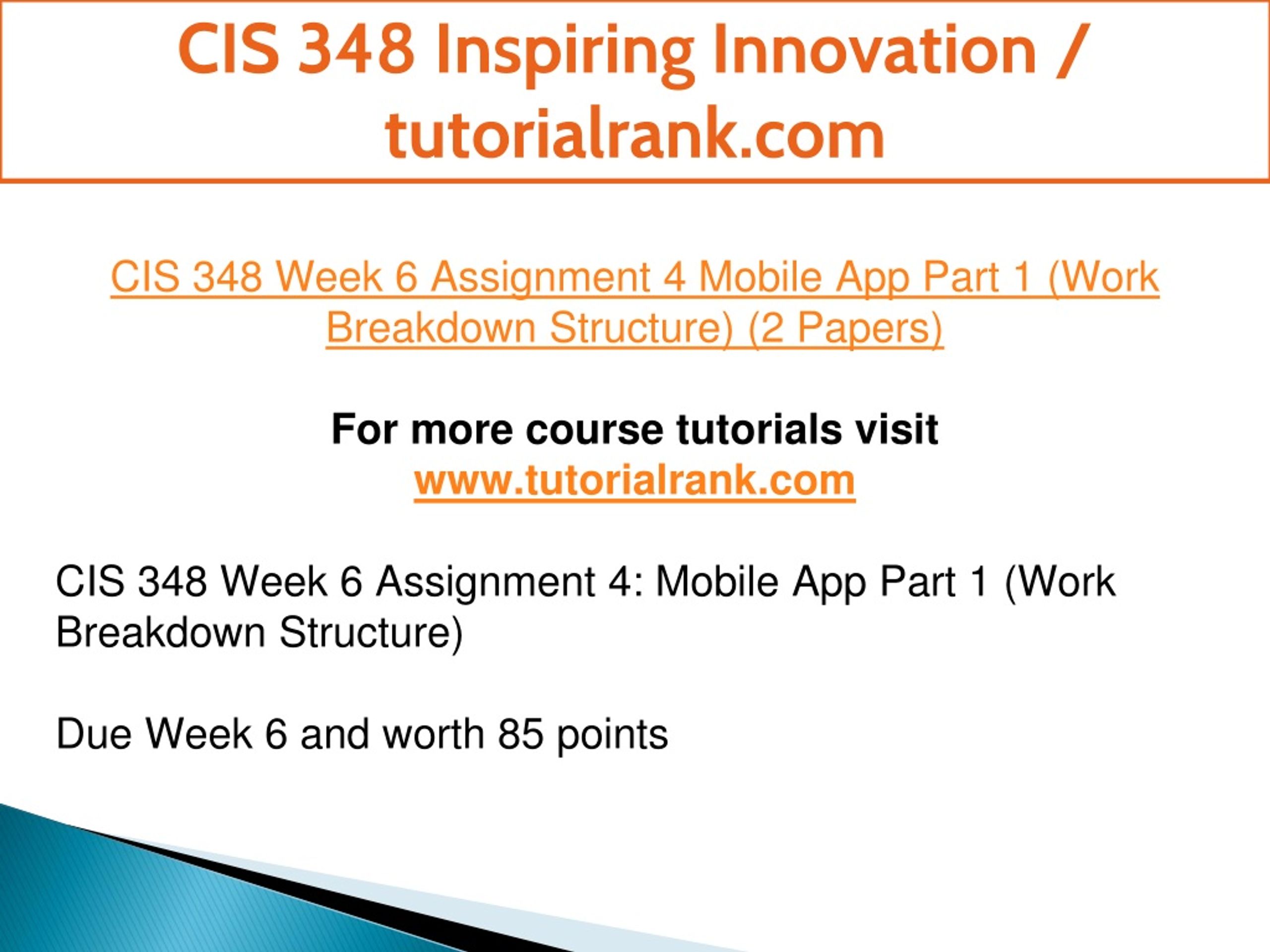 CIS 348 Inspiring Innovation / tutorialrank.com

CIS 348 Week 6 Assignment 4 Mobile App Part 1 (Work Breakdown Structure) (2 Papers)

For more course tutorials visit
www.tutorialrank.com

CIS 348 Week 6 Assignment 4: Mobile App Part 1 (Work Breakdown Structure)

Due Week 6 and worth 85 points